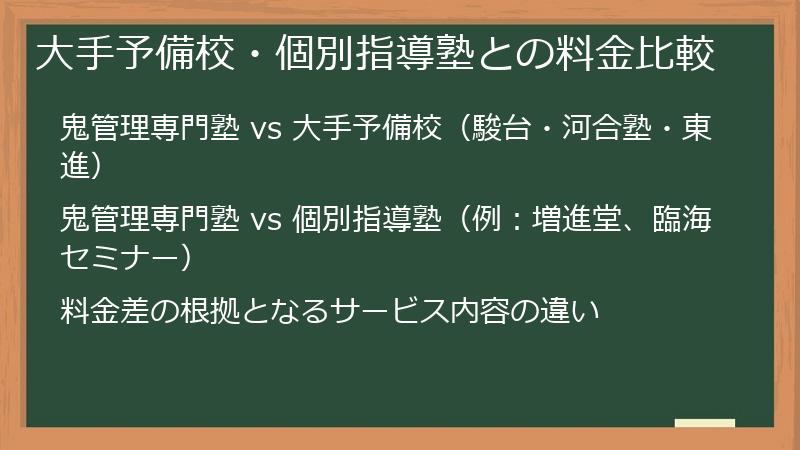 大手予備校・個別指導塾との料金比較

鬼管理専門塾 vs 大手予備校（駿台・河合塾・東進）

鬼管理専門塾 vs 個別指導塾（例：増進堂、臨海セミナー）

料金差の根拠となるサービス内容の違い